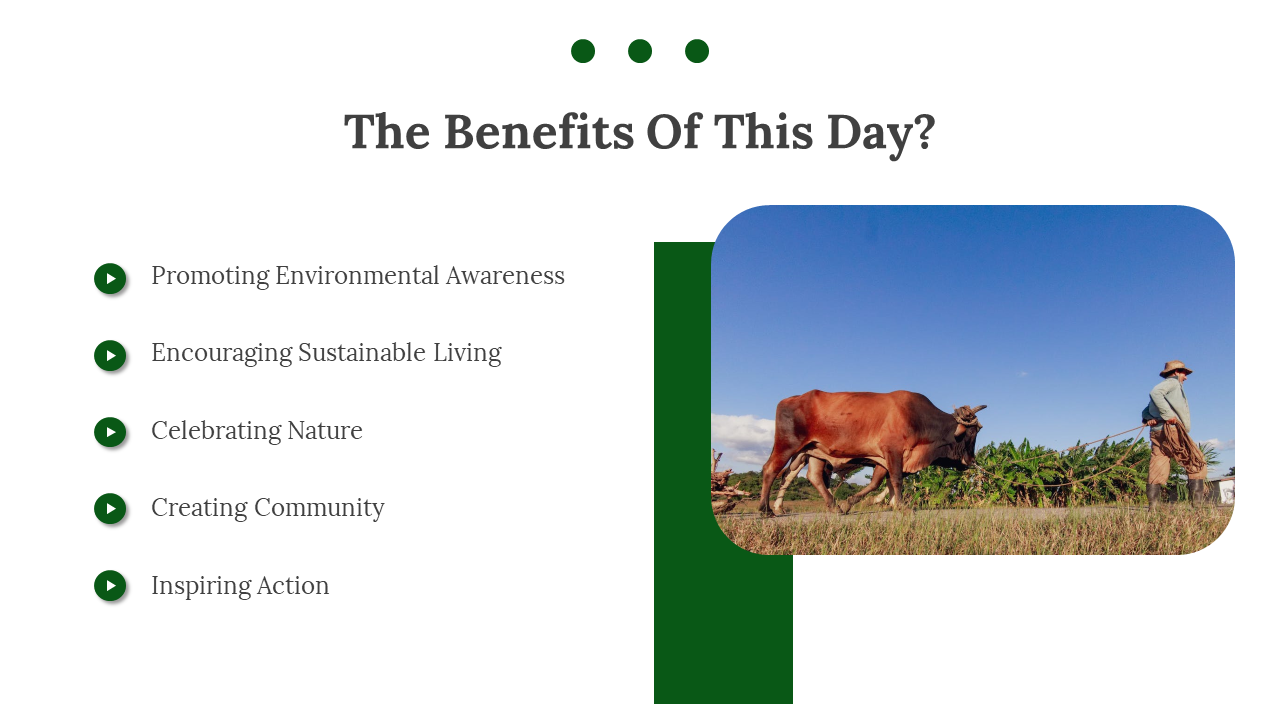 The Benefits Of This Day?

Promoting Environmental Awareness

Encouraging Sustainable Living

Celebrating Nature

Creating Community

Inspiring Action